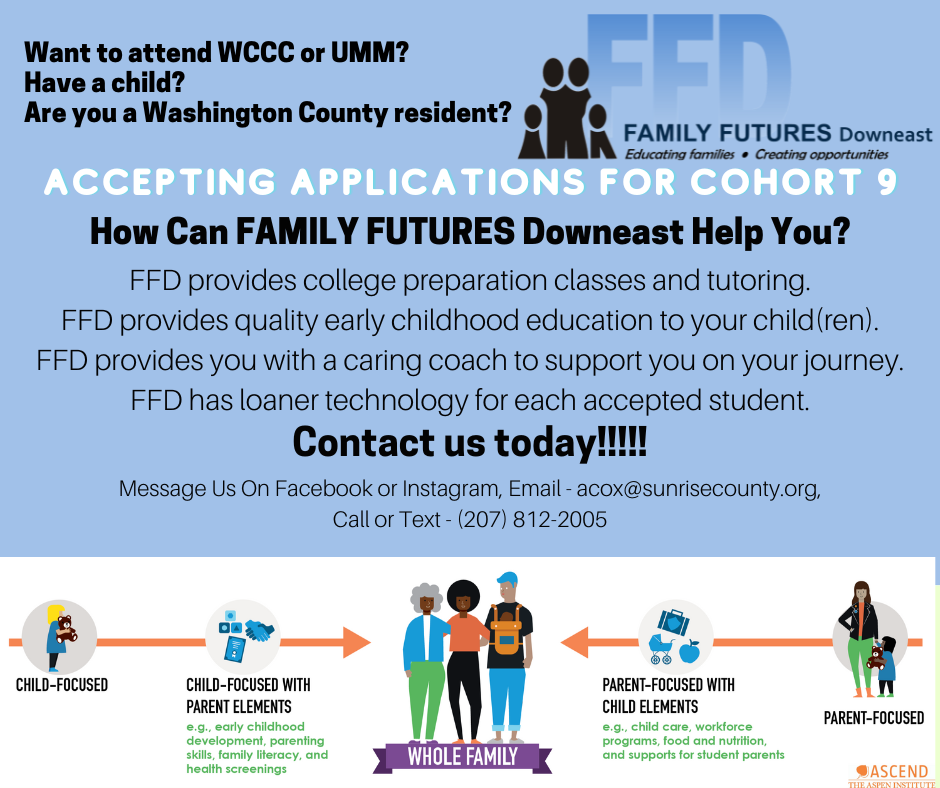 Want to attend WCCC or UMM?
Have a child?
Are you a Washington County resident?

FFD
FAMILY FUTURES Downeast
Educating families • Creating opportunities

ACCEPTING APPLICATIONS FOR COHORT 9

How Can FAMILY FUTURES Downeast Help You?

FFD provides college preparation classes and tutoring.
FFD provides quality early childhood education to your child(ren).
FFD provides you with a caring coach to support you on your journey.
FFD has loaner technology for each accepted student.

Contact us today!!!!!

Message Us On Facebook or Instagram, Email - acox@sunrisecounty.org,
Call or Text - (207) 812-2005

CHILD-FOCUSED

CHILD-FOCUSED WITH PARENT ELEMENTS
e.g., early childhood development, parenting skills, family literacy, and health screenings

WHOLE FAMILY

PARENT-FOCUSED WITH CHILD ELEMENTS
e.g., child care, workforce programs, food and nutrition, and supports for student parents

PARENT-FOCUSED

ASCEND
THE ASPEN INSTITUTE